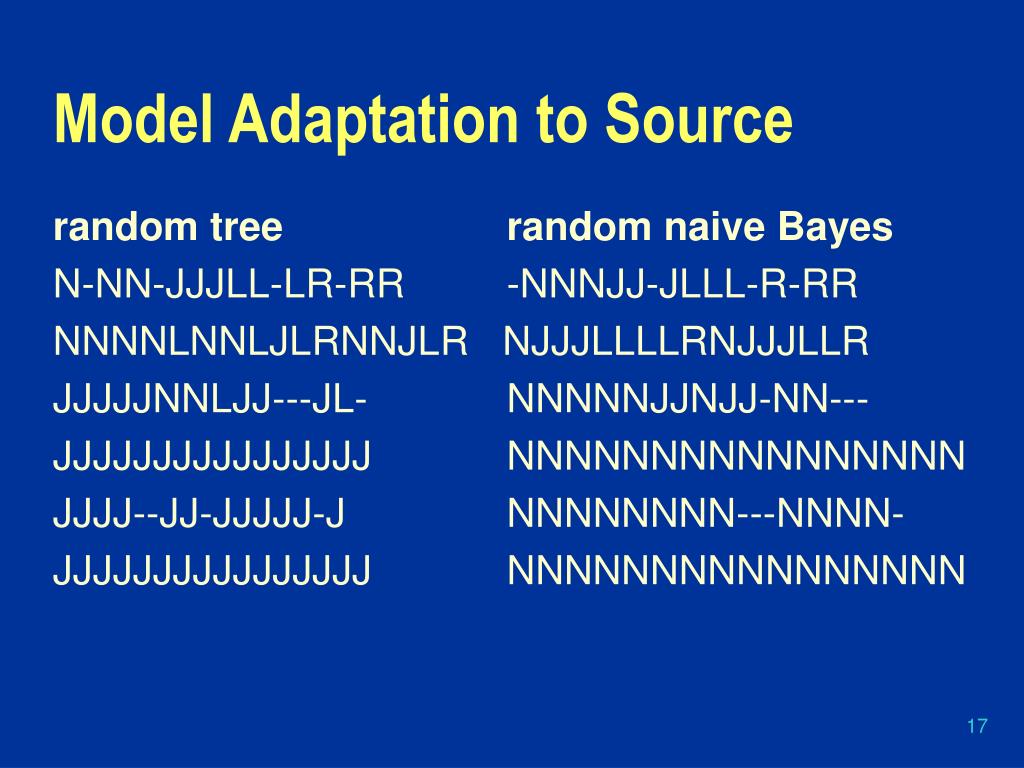 Model Adaptation to Source

random tree
N-NN-JJJLL-LR-RR
NNNNLNNLJLRNNJLR
JJJJJNNLJJ---JL-
JJJJJJJJJJJJJJJJ
JJJJ--JJ-JJJJJ-J
JJJJJJJJJJJJJJJJ

random naive Bayes
-NNNJJ-JLLL-R-RR
NJJJLLLLRNJJJLLR
NNNNNJJNJJ-NN---
NNNNNNNNNNNNNNNN
NNNNNNNN---NNNN-
NNNNNNNNNNNNNNNN

17